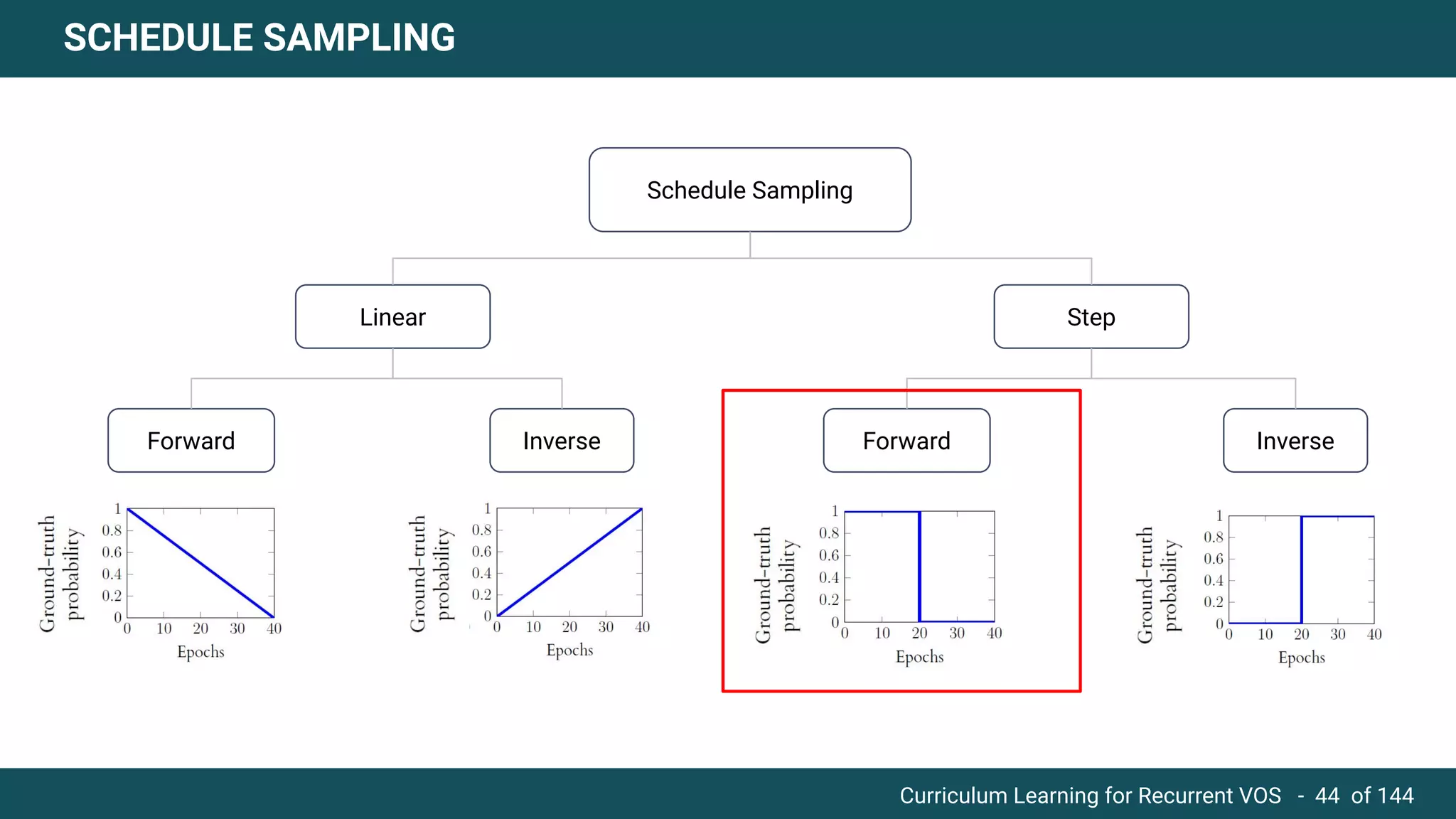 SCHEDULE SAMPLING

Schedule Sampling

Linear

Step

Forward

Inverse

Forward

Inverse

Ground-truth probability
1
0.8
0.6
0.4
0.2
0
0 10 20 30 40
Epochs

Ground-truth probability
1
0.8
0.6
0.4
0.2
0
0 10 20 30 40
Epochs

Ground-truth probability
1
0.8
0.6
0.4
0.2
0
0 10 20 30 40
Epochs

Ground-truth probability
1
0.8
0.6
0.4
0.2
0
0 10 20 30 40
Epochs

Curriculum Learning for Recurrent VOS - 44 of 144